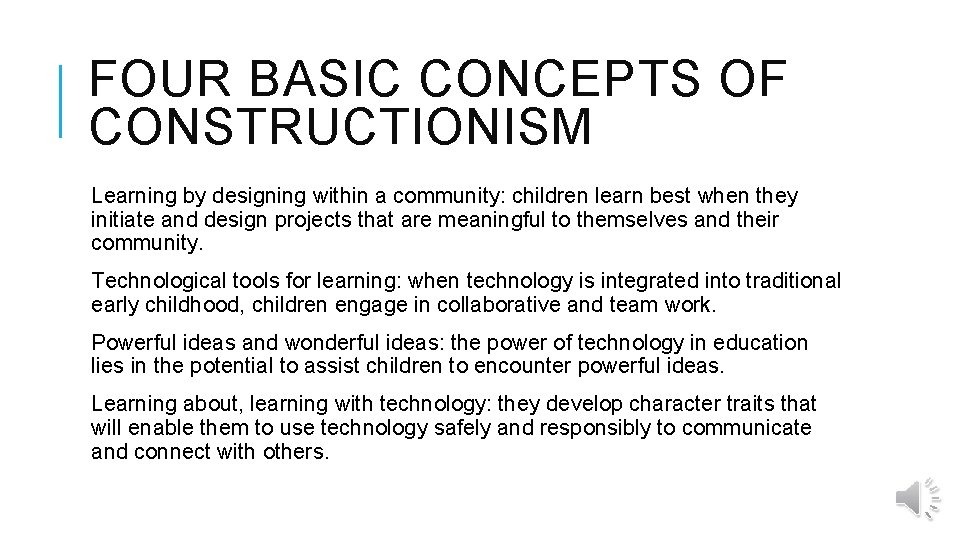 FOUR BASIC CONCEPTS OF CONSTRUCTIONISM

Learning by designing within a community: children learn best when they initiate and design projects that are meaningful to themselves and their community.

Technological tools for learning: when technology is integrated into traditional early childhood, children engage in collaborative and team work.

Powerful ideas and wonderful ideas: the power of technology in education lies in the potential to assist children to encounter powerful ideas.

Learning about, learning with technology: they develop character traits that will enable them to use technology safely and responsibly to communicate and connect with others.